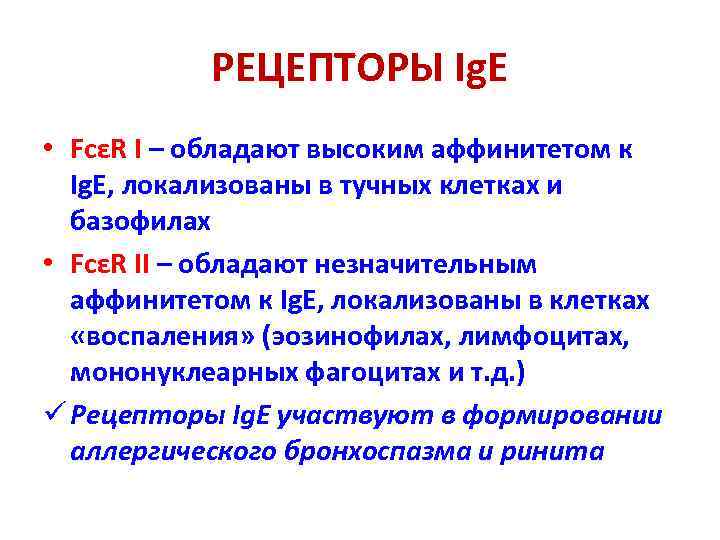 РЕЦЕПТОРЫ IgE

• FcεR I – обладают высоким аффинитетом к IgE, локализованы в тучных клетках и базофилах

• FcεR II – обладают незначительным аффинитетом к IgE, локализованы в клетках «воспаления» (эозинофилах, лимфоцитах, мононуклеарных фагоцитах и т.д.)

✓ Рецепторы IgE участвуют в формировании аллергического бронхоспазма и ринита